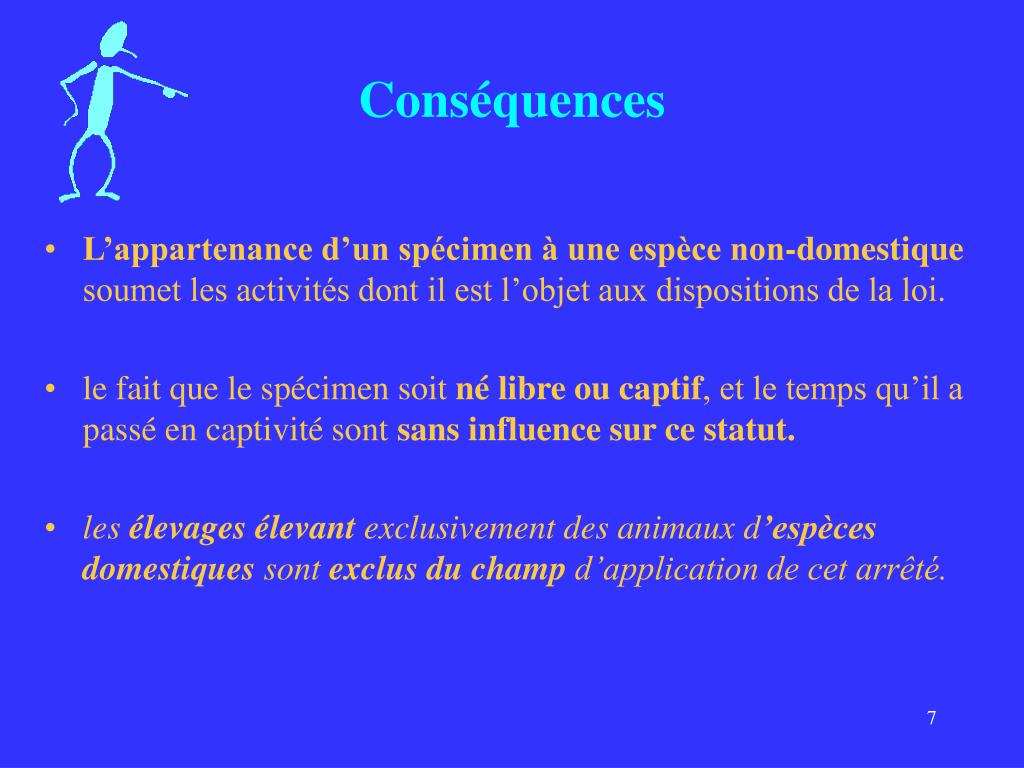 Conséquences

• L’appartenance d’un spécimen à une espèce non-domestique soumet les activités dont il est l’objet aux dispositions de la loi.

• le fait que le spécimen soit né libre ou captif, et le temps qu’il a passé en captivité sont sans influence sur ce statut.

• les élevages élevant exclusivement des animaux d’espèces domestiques sont exclus du champ d’application de cet arrêté.

7